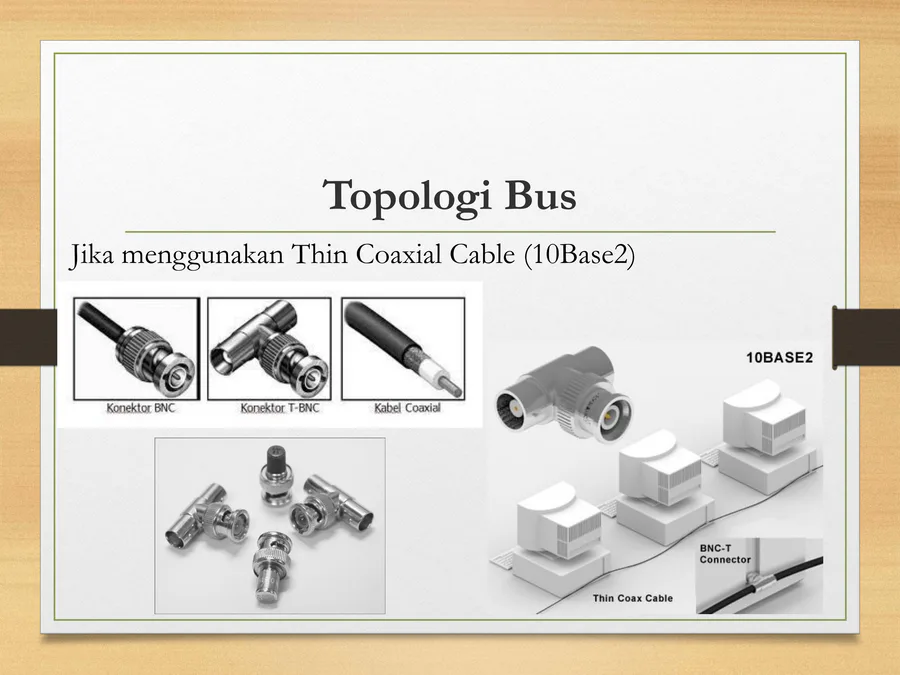 Topologi Bus

Jika menggunakan Thin Coaxial Cable (10Base2)

Konektor BNC

Konektor T-BNC

Kabel Coaxial

10BASE2

BNC-T Connector

Thin Coax Cable